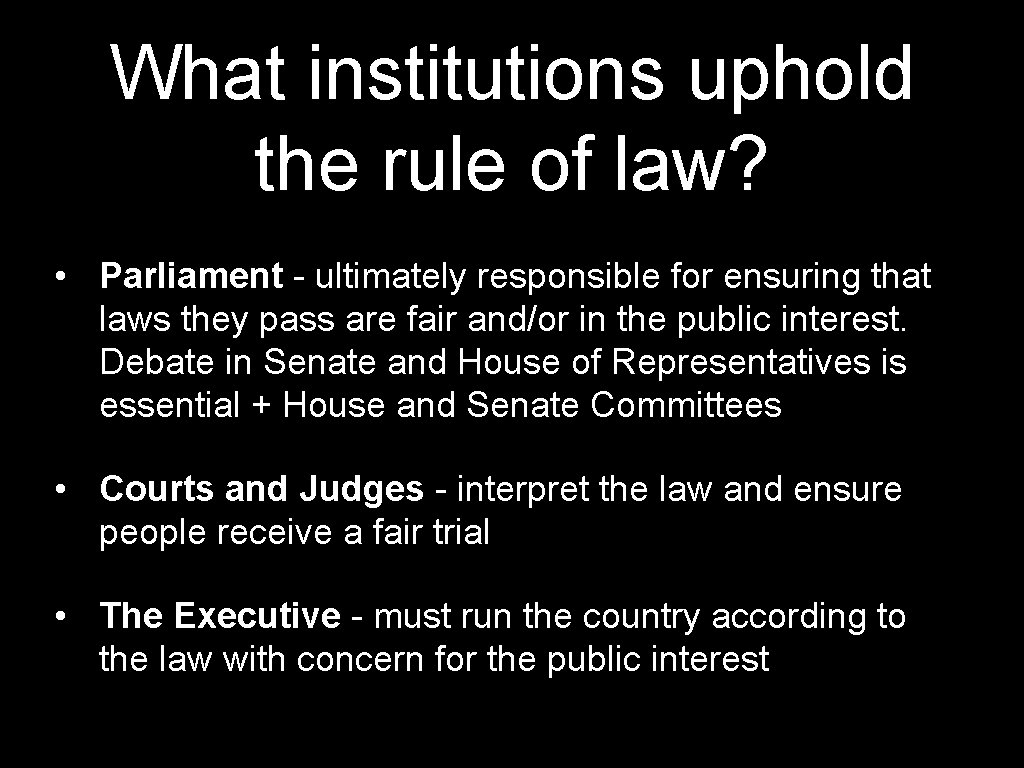 What institutions uphold the rule of law?

• Parliament - ultimately responsible for ensuring that laws they pass are fair and/or in the public interest. Debate in Senate and House of Representatives is essential + House and Senate Committees

• Courts and Judges - interpret the law and ensure people receive a fair trial

• The Executive - must run the country according to the law with concern for the public interest